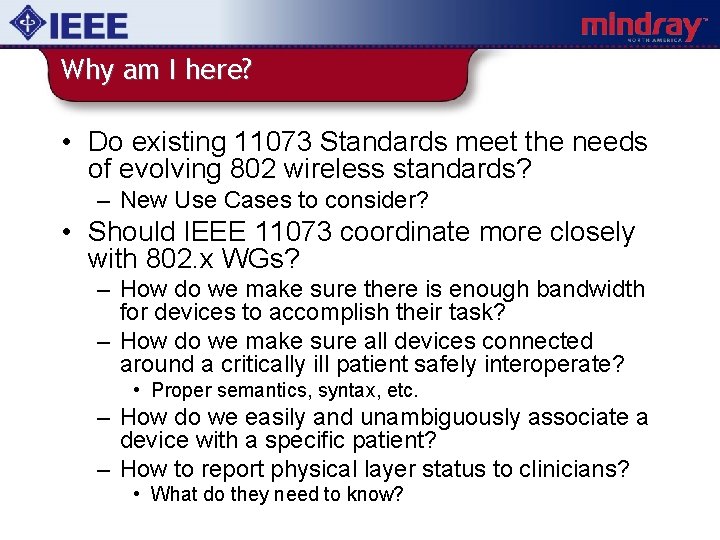 IEEE

mindray
NORTH AMERICA

Why am I here?

• Do existing 11073 Standards meet the needs of evolving 802 wireless standards?
– New Use Cases to consider?
• Should IEEE 11073 coordinate more closely with 802.x WGs?
– How do we make sure there is enough bandwidth for devices to accomplish their task?
– How do we make sure all devices connected around a critically ill patient safely interoperate?
• Proper semantics, syntax, etc.
– How do we easily and unambiguously associate a device with a specific patient?
– How to report physical layer status to clinicians?
• What do they need to know?